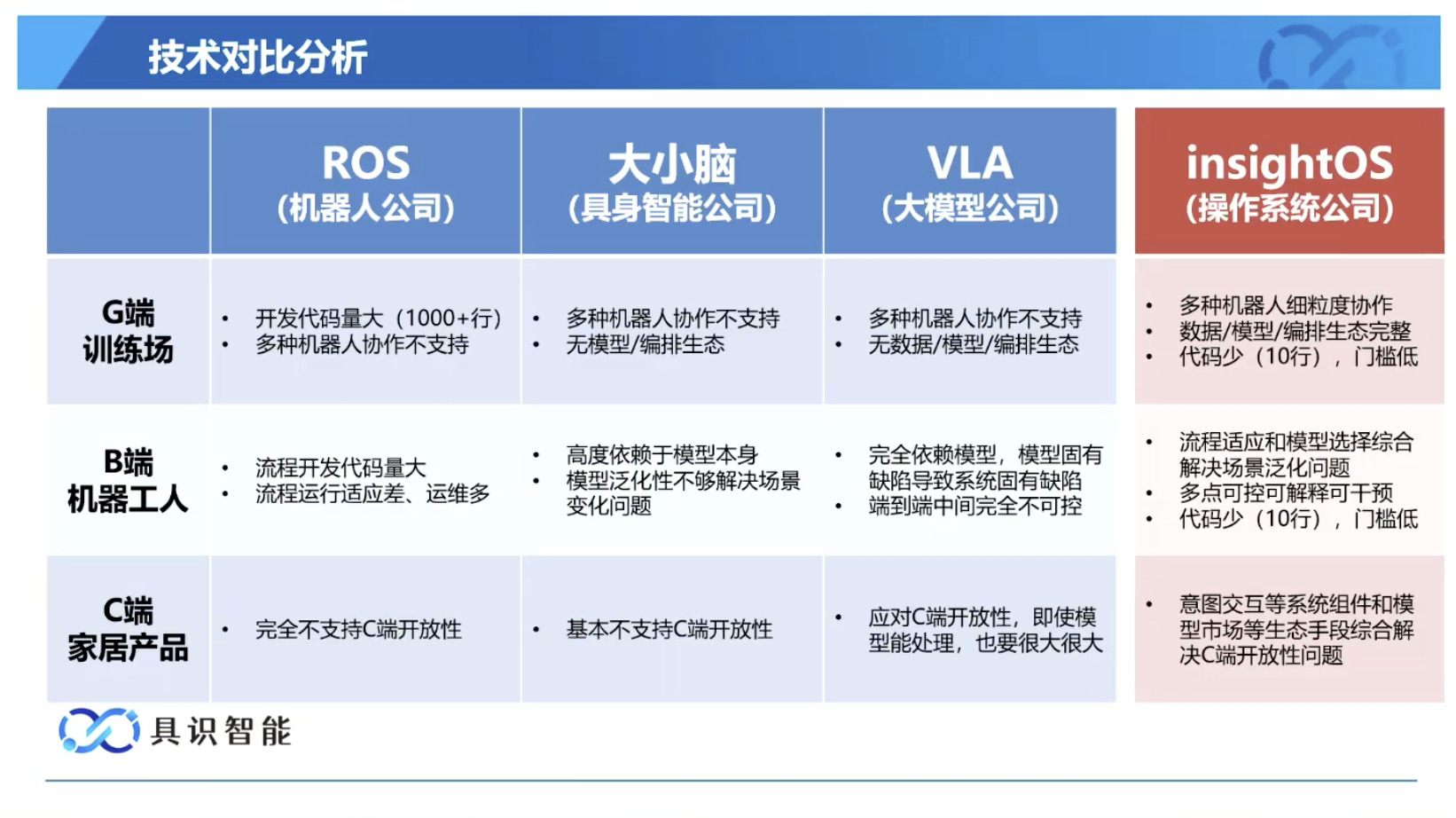 技术对比分析

| | ROS (机器人公司) | 大小脑 (具身智能公司) | VLA (大模型公司) | insightOS (操作系统公司) |
|---|---|---|---|---|
| G端 训练场 | • 开发代码量大（1000+行） • 多种机器人协作不支持 | • 多种机器人协作不支持 • 无模型/编排生态 | • 多种机器人协作不支持 • 无数据/模型/编排生态 | • 多种机器人细粒度协作 • 数据/模型/编排生态完整 • 代码少（10行），门槛低 |
| B端 机器工人 | • 流程开发代码量大 • 流程运行适应差、运维多 | • 高度依赖于模型本身 • 模型泛化性不够解决场景变化问题 | • 完全依赖模型，模型固有缺陷导致系统固有缺陷 • 端到端中间完全不可控 | • 流程适应和模型选择综合解决场景泛化问题 • 多点可控可解释可干预 • 代码少（10行），门槛低 |
| C端 家居产品 | • 完全不支持C端开放性 | • 基本不支持C端开放性 | • 应对C端开放性，即使模型能处理，也要很大很大 | • 意图交互等系统组件和模型市场等生态手段综合解决C端开放性问题 |

具识智能